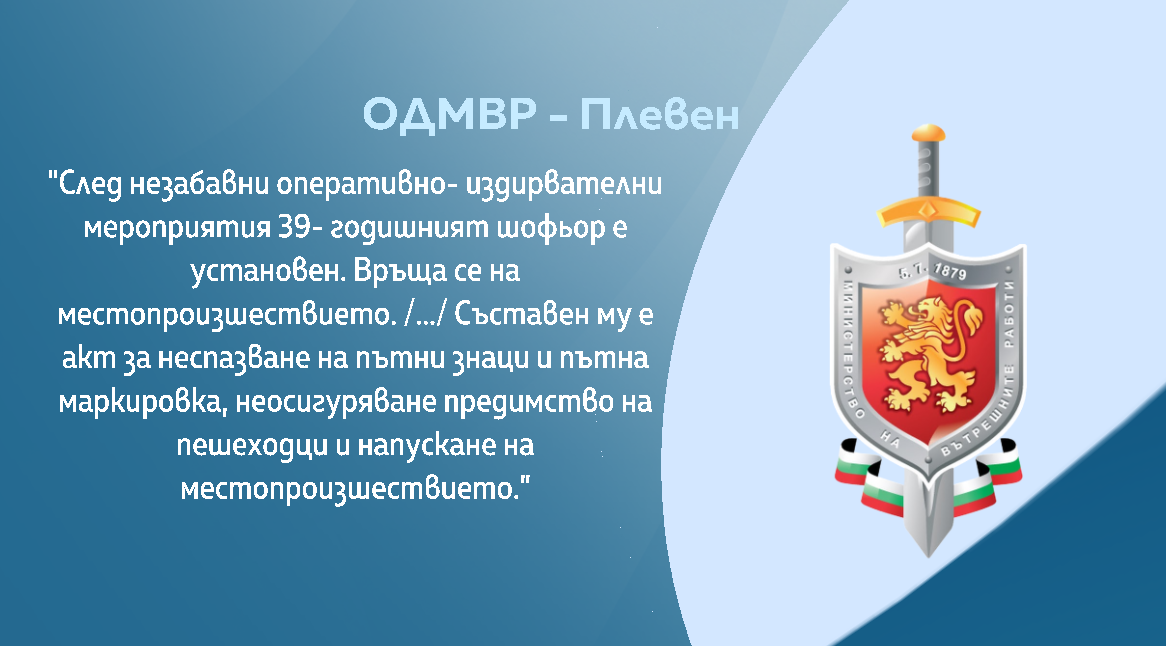 ОДМВР - Плевен

"След незабавни оперативно- издирвателни мероприятия 39- годишният шофьор е установен. Връща се на местопроизшествието. /.../ Съставен му е акт за неспазване на пътни знаци и пътна маркировка, неосигуряване предимство на пешеходци и напускане на местопроизшествието."

5.7.1879

МИНИСТЕРСТВО НА ВЪТРЕШНИТЕ РАБОТИ